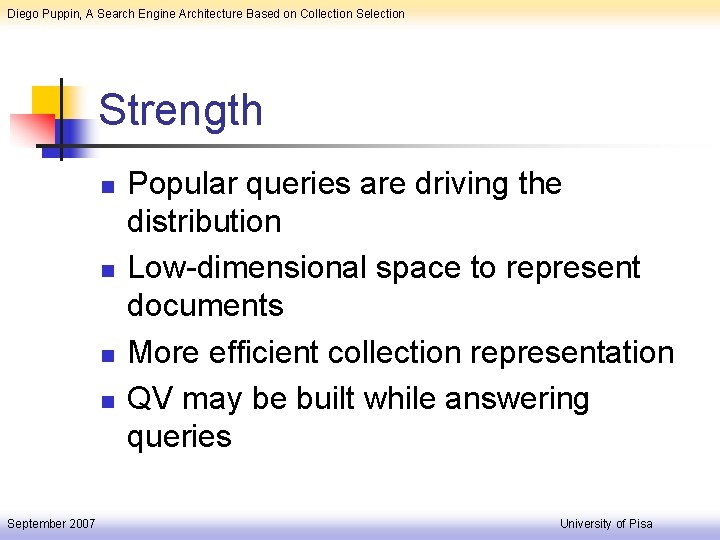 Diego Puppin, A Search Engine Architecture Based on Collection Selection

Strength

- Popular queries are driving the distribution
- Low-dimensional space to represent documents
- More efficient collection representation
- QV may be built while answering queries

September 2007

University of Pisa